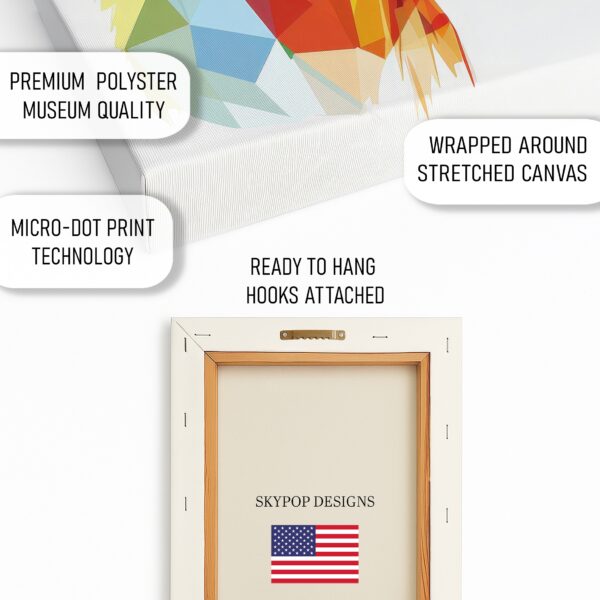 PREMIUM POLYSTER MUSEUM QUALITY

WRAPPED AROUND STRETCHED CANVAS

MICRO-DOT PRINT TECHNOLOGY

READY TO HANG HOOKS ATTACHED

SKYPOP DESIGNS